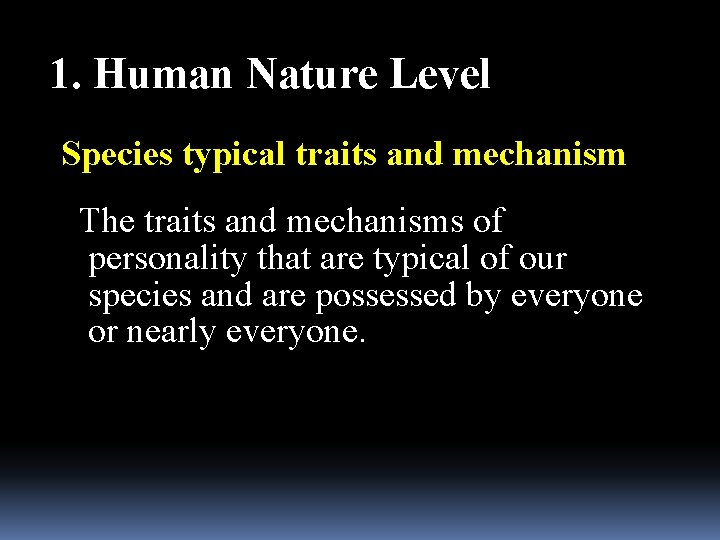 1. Human Nature Level

Species typical traits and mechanism

The traits and mechanisms of personality that are typical of our species and are possessed by everyone or nearly everyone.